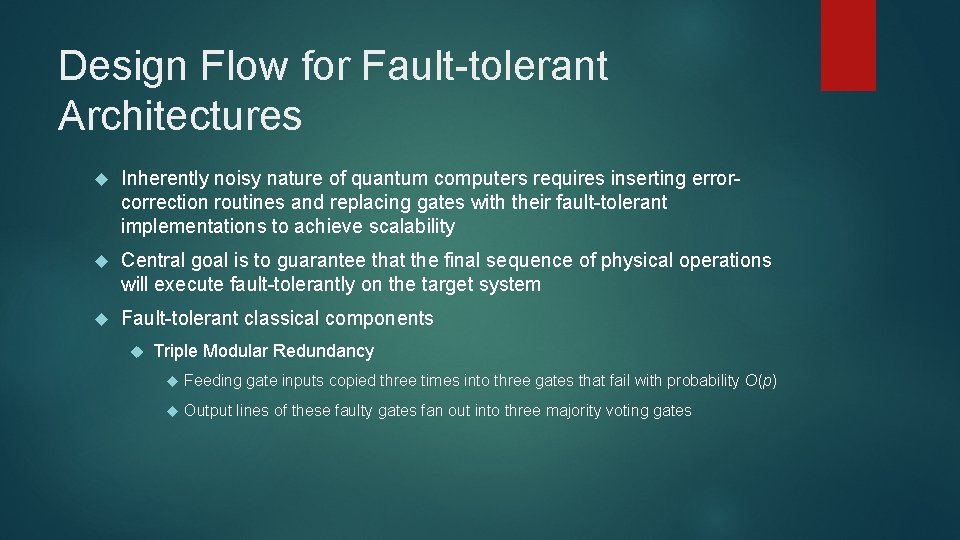 Design Flow for Fault-tolerant Architectures

Inherently noisy nature of quantum computers requires inserting error-correction routines and replacing gates with their fault-tolerant implementations to achieve scalability

Central goal is to guarantee that the final sequence of physical operations will execute fault-tolerantly on the target system

Fault-tolerant classical components

Triple Modular Redundancy

Feeding gate inputs copied three times into three gates that fail with probability $O(p)$

Output lines of these faulty gates fan out into three majority voting gates